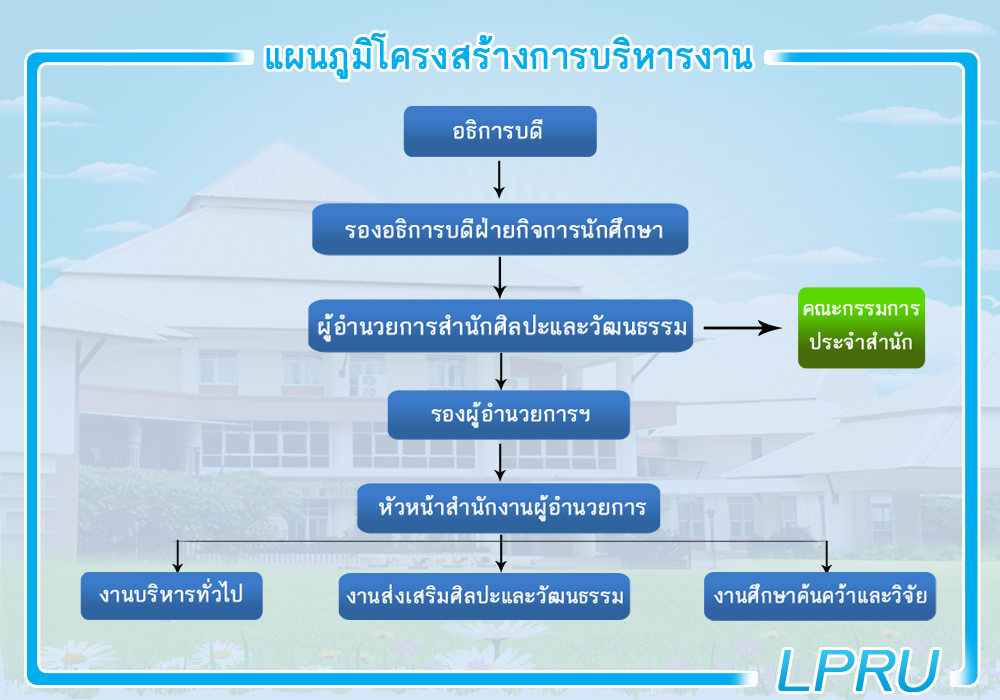 แผนภูมิโครงสร้างการบริหารงาน

อธิการบดี

รองอธิการบดีฝ่ายกิจการนักศึกษา

ผู้อำนวยการสำนักศิลปะและวัฒนธรรม

คณะกรรมการประจำสำนัก

รองผู้อำนวยการฯ

หัวหน้าสำนักงานผู้อำนวยการ

งานบริหารทั่วไป

งานส่งเสริมศิลปะและวัฒนธรรม

งานศึกษาค้นคว้าและวิจัย

LPRU